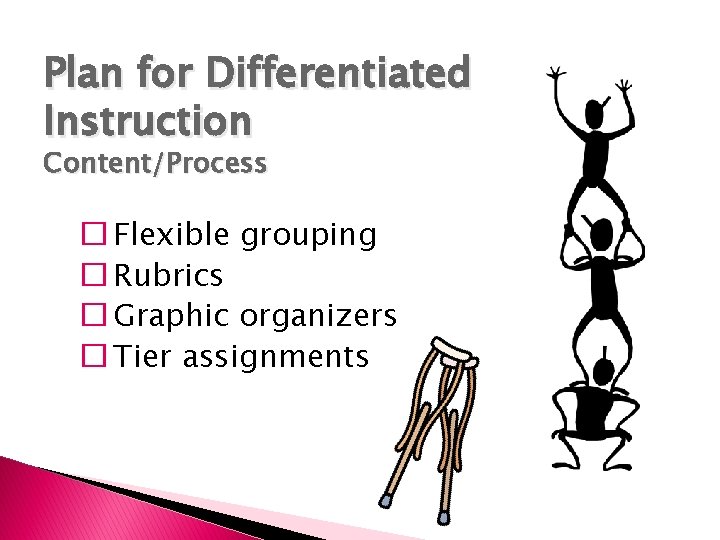 Plan for Differentiated Instruction
Content/Process

☐ Flexible grouping
☐ Rubrics
☐ Graphic organizers
☐ Tier assignments